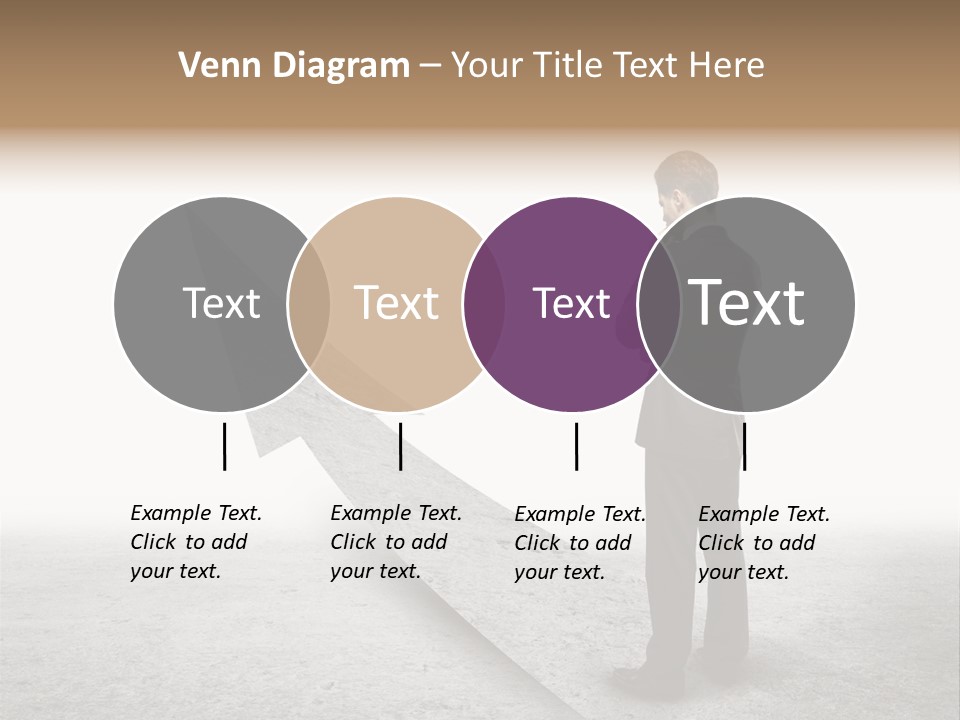 Venn Diagram – Your Title Text Here

Text

Text

Text

Text

Example Text. Click to add your text.

Example Text. Click to add your text.

Example Text. Click to add your text.

Example Text. Click to add your text.